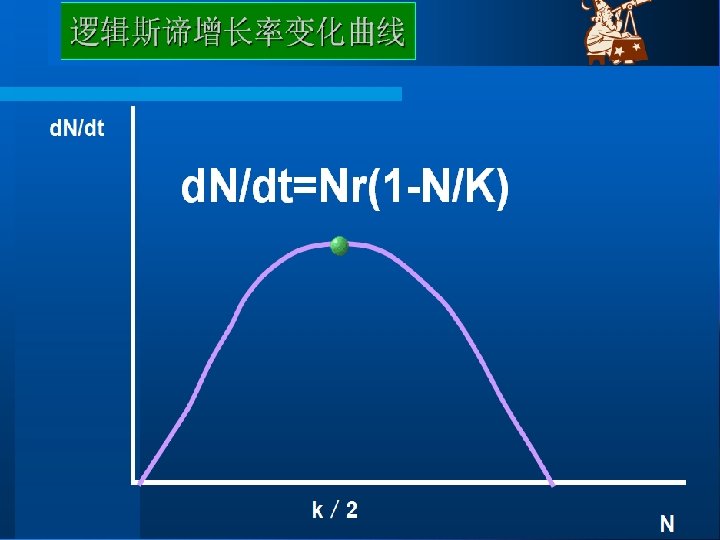 逻辑斯谛增长率变化曲线

dN/dt

$dN/dt=Nr(1-N/K)$

k / 2

N